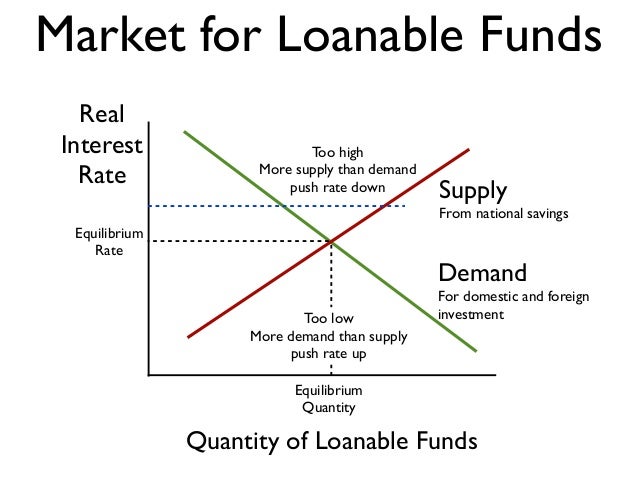 Market for Loanable Funds

Real Interest Rate

Too high
More supply than demand
push rate down

Supply
From national savings

Equilibrium Rate

Demand
For domestic and foreign investment

Too low
More demand than supply
push rate up

Equilibrium Quantity

Quantity of Loanable Funds